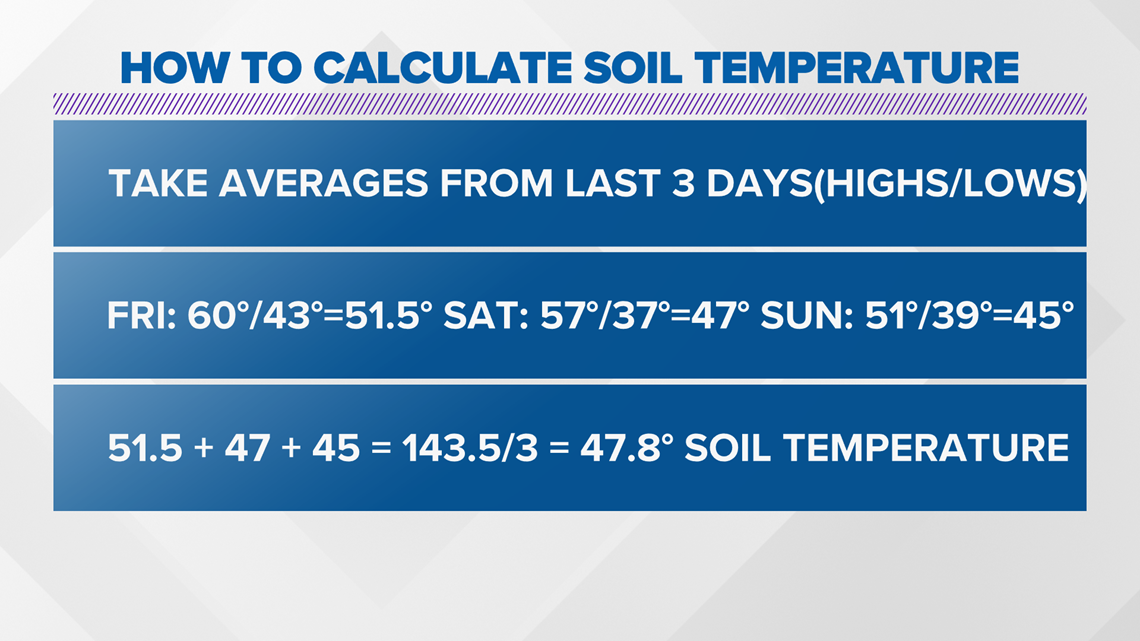 HOW TO CALCULATE SOIL TEMPERATURE

TAKE AVERAGES FROM LAST 3 DAYS(HIGHS/LOWS)

FRI: 60°/43°=51.5° SAT: 57°/37°=47° SUN: 51°/39°=45°

51.5 + 47 + 45 = 143.5/3 = 47.8° SOIL TEMPERATURE